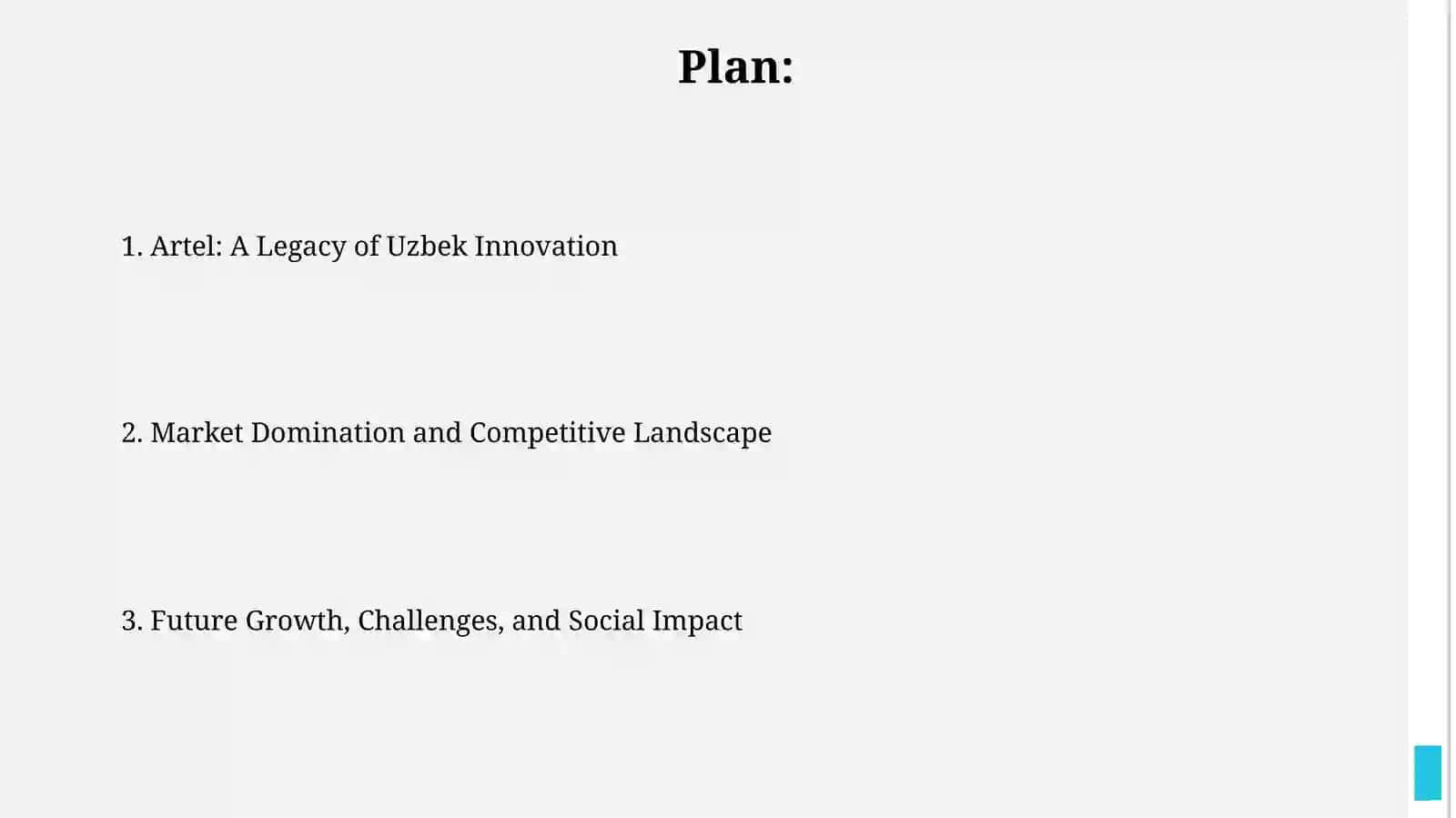 Plan:

1. Artel: A Legacy of Uzbek Innovation

2. Market Domination and Competitive Landscape

3. Future Growth, Challenges, and Social Impact